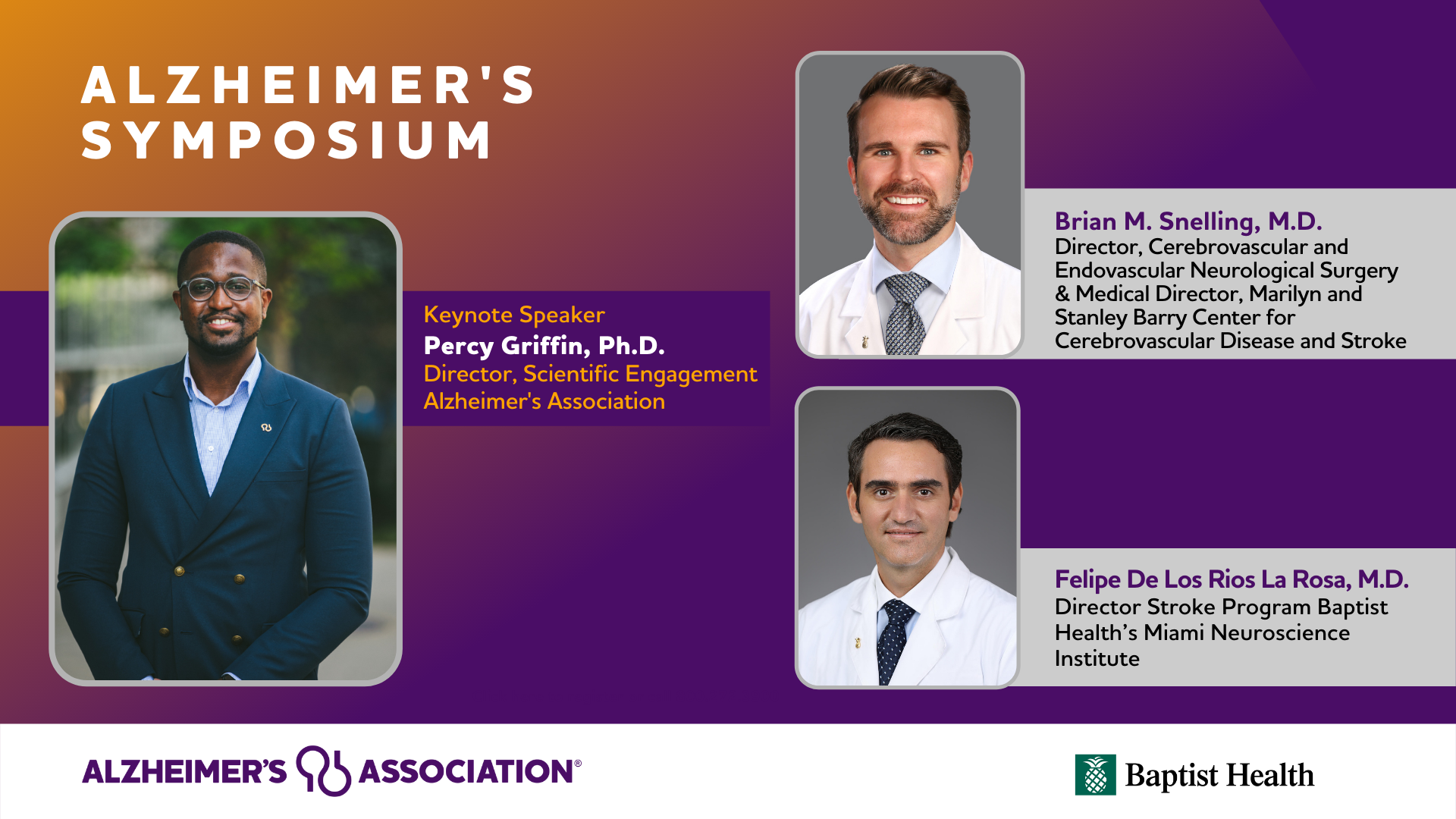 ALZHEIMER'S SYMPOSIUM

Keynote Speaker
Percy Griffin, Ph.D.
Director, Scientific Engagement
Alzheimer's Association

Brian M. Snelling, M.D.
Director, Cerebrovascular and Endovascular Neurological Surgery & Medical Director, Marilyn and Stanley Barry Center for Cerebrovascular Disease and Stroke

Felipe De Los Rios La Rosa, M.D.
Director Stroke Program Baptist Health's Miami Neuroscience Institute

ALZHEIMER'S ASSOCIATION®

Baptist Health